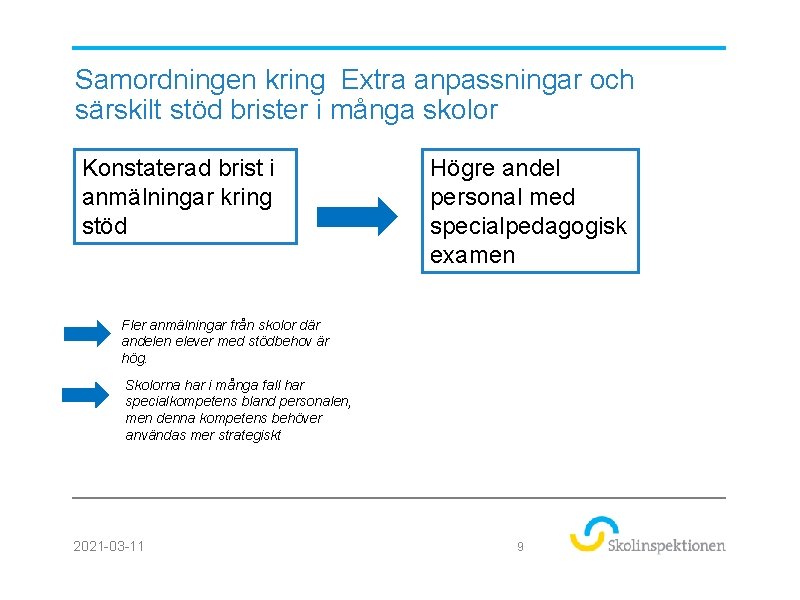 Samordningen kring  Extra anpassningar och särskilt stöd brister i många skolor

Konstaterad brist i anmälningar kring stöd

Högre andel personal med specialpedagogisk examen

Fler anmälningar från skolor där andelen elever med stödbehov är hög.

Skolorna har i många fall har specialkompetens bland personalen, men denna kompetens behöver användas mer strategiskt

2021-03-11

9

Skolinspektionen